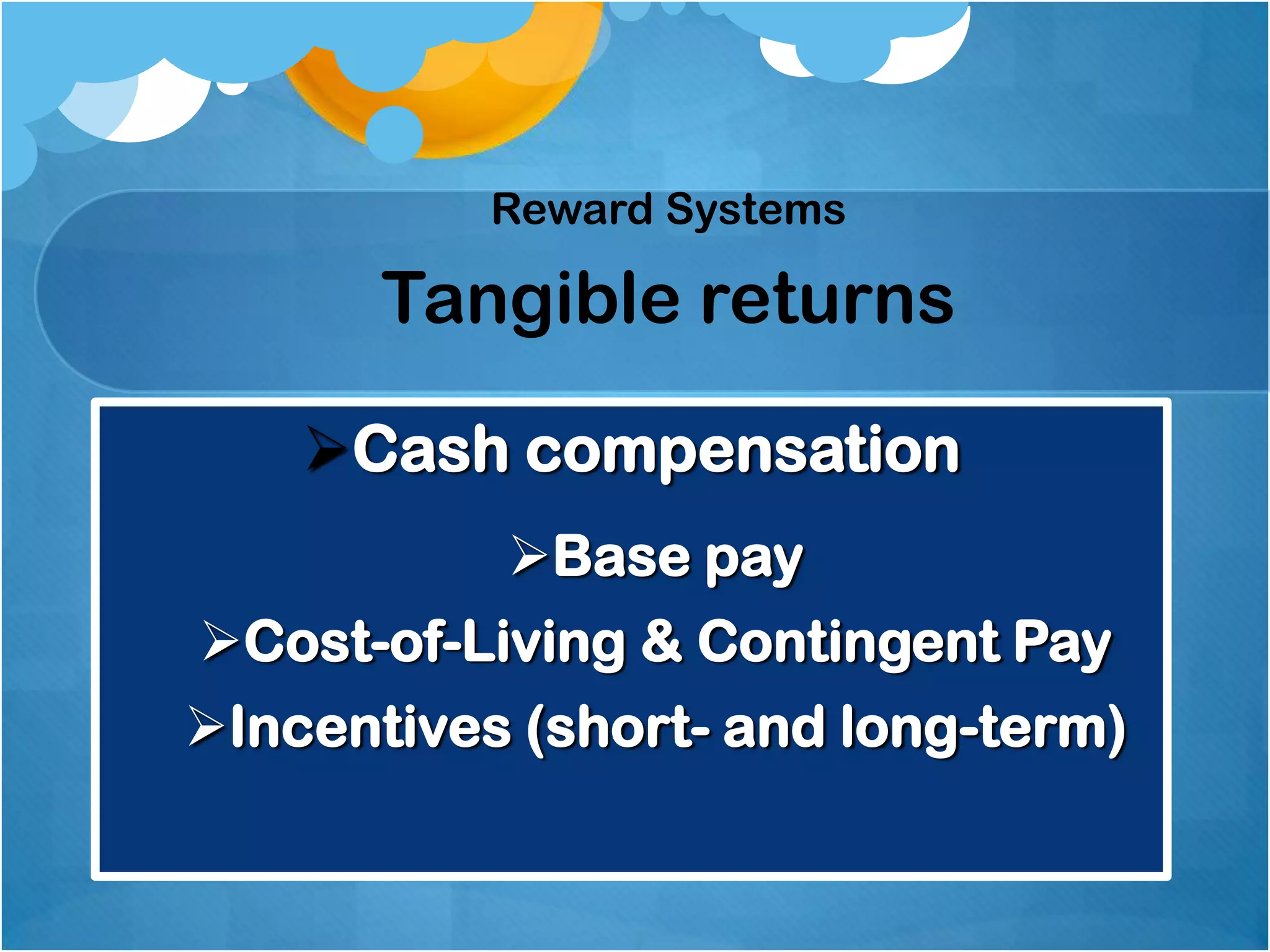 Reward Systems

Tangible returns

➢Cash compensation

➢Base pay

➢Cost-of-Living & Contingent Pay

➢Incentives (short- and long-term)